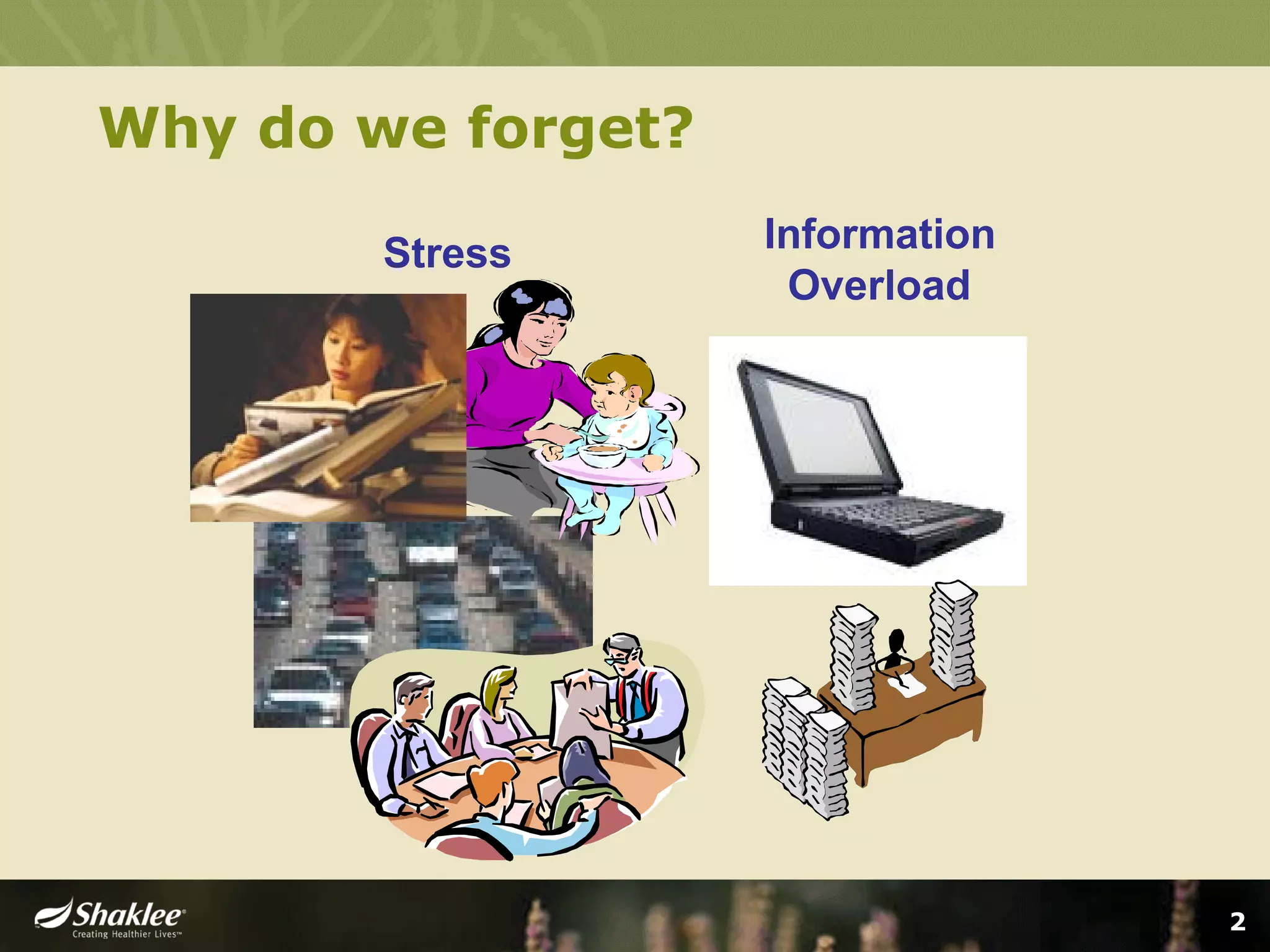 Why do we forget?

Stress

Information Overload

Shaklee®
Creating Healthier Lives™

2